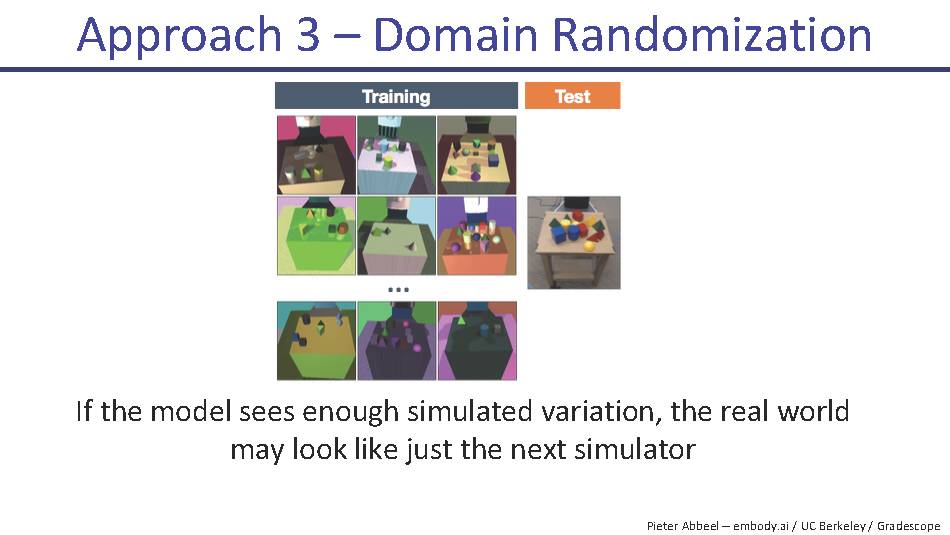 Approach 3 – Domain Randomization

Training

Test

...

If the model sees enough simulated variation, the real world may look like just the next simulator

Pieter Abbeel – embody.ai / UC Berkeley / Gradescope